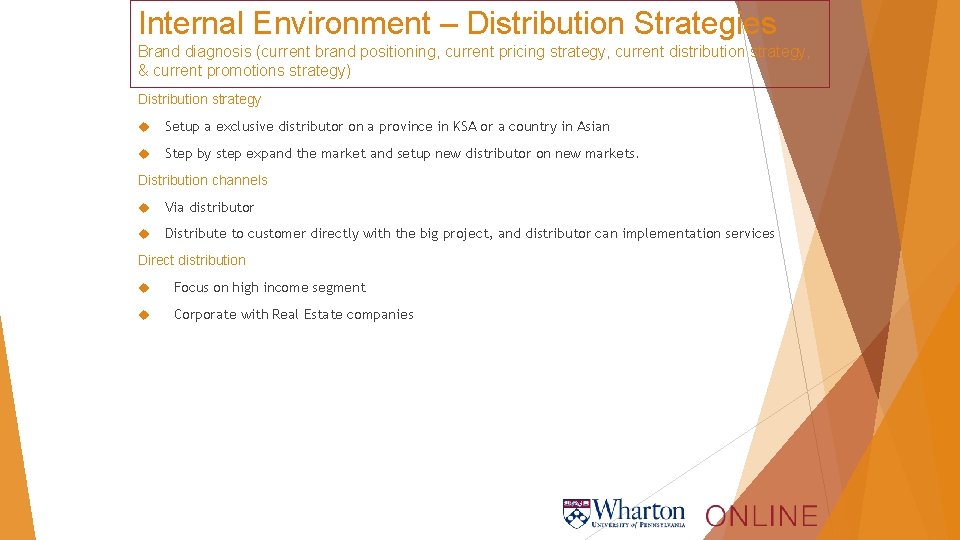 Internal Environment – Distribution Strategies
Brand diagnosis (current brand positioning, current pricing strategy, current distribution strategy, & current promotions strategy)

Distribution strategy

Setup a exclusive distributor on a province in KSA or a country in Asian

Step by step expand the market and setup new distributor on new markets.

Distribution channels

Via distributor

Distribute to customer directly with the big project, and distributor can implementation services

Direct distribution

Focus on high income segment

Corporate with Real Estate companies

Wharton
UNIVERSITY of PENNSYLVANIA
ONLINE